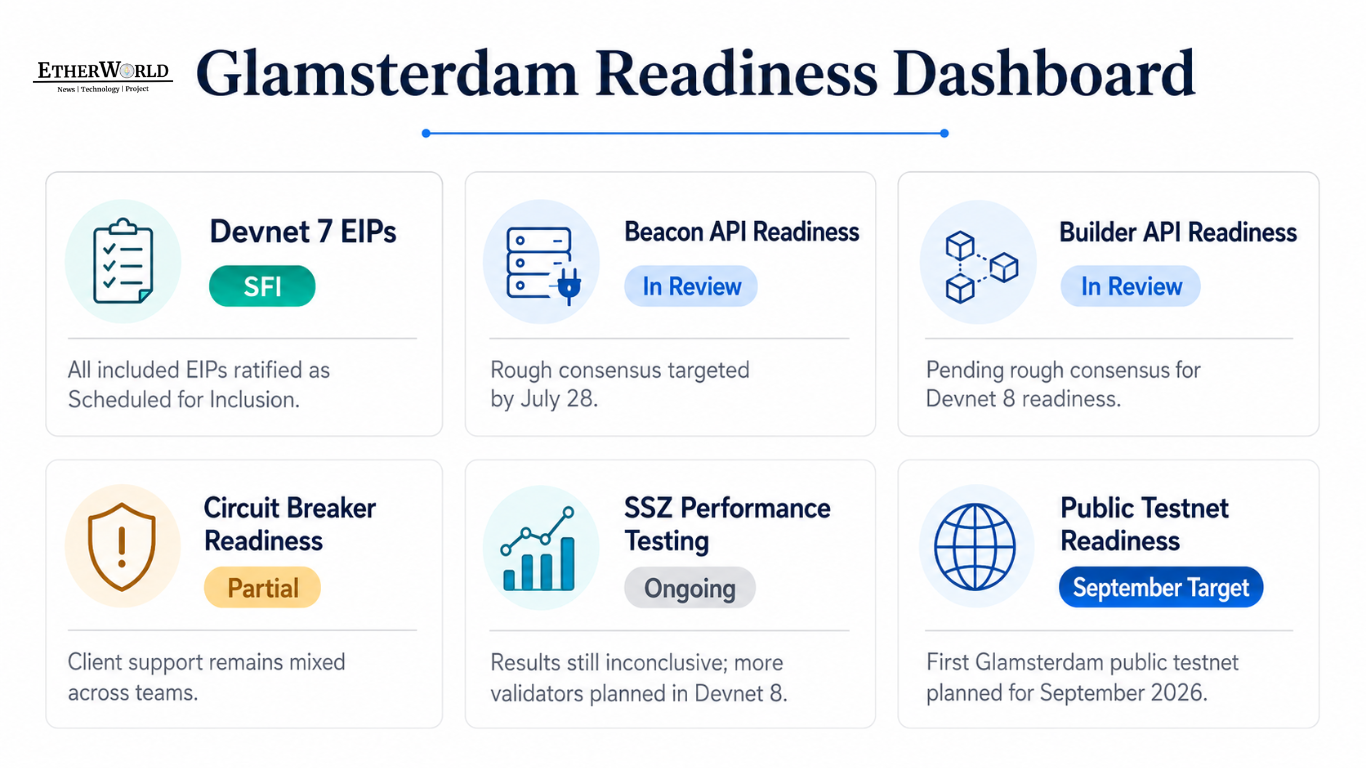 ETHERWORLD
News | Technology | Project

Glamsterdam Readiness Dashboard

Devnet 7 EIPs
SFI

All included EIPs ratified as Scheduled for Inclusion.

Beacon API Readiness
In Review

Rough consensus targeted by July 28.

Builder API Readiness
In Review

Pending rough consensus for Devnet 8 readiness.

Circuit Breaker Readiness
Partial

Client support remains mixed across teams.

SSZ Performance Testing
Ongoing

Results still inconclusive; more validators planned in Devnet 8.

Public Testnet Readiness
September Target

First Glamsterdam public testnet planned for September 2026.